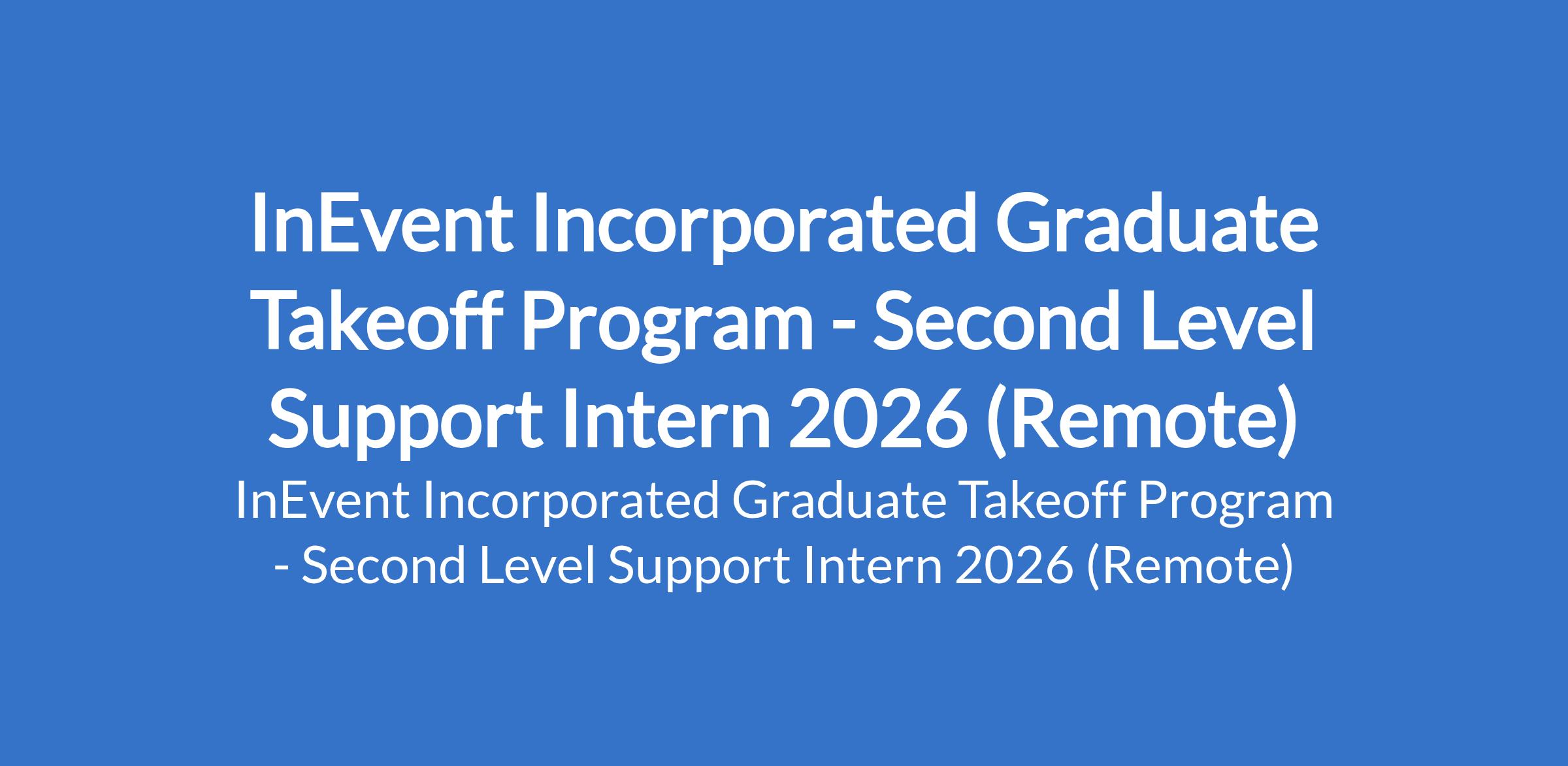 InEvent Incorporated Graduate Takeoff Program - Second Level Support Intern 2026 (Remote)

InEvent Incorporated Graduate Takeoff Program - Second Level Support Intern 2026 (Remote)